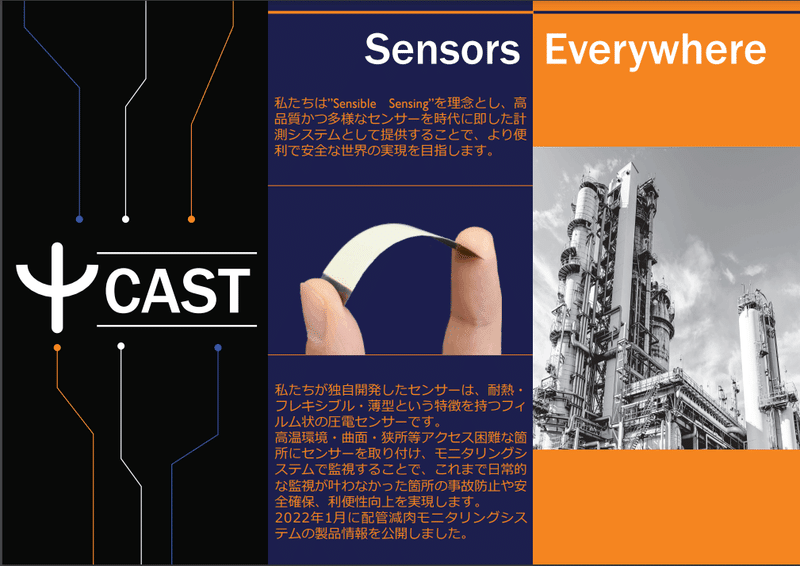 CAST

Sensors Everywhere

私たちは"Sensible Sensing"を理念とし、高品質かつ多様なセンサーを時代に即した計測システムとして提供することで、より便利で安全な世界の実現を目指します。

私たちが独自開発したセンサーは、耐熱・フレキシブル・薄型という特徴を持つフィルム状の圧電センサーです。
高温環境・曲面・狭所等アクセス困難な箇所にセンサーを取り付け、モニタリングシステムで監視することで、これまで日常的な監視が叶わなかった箇所の事故防止や安全確保、利便性向上を実現します。
2022年1月に配管減肉モニタリングシステムの製品情報を公開しました。